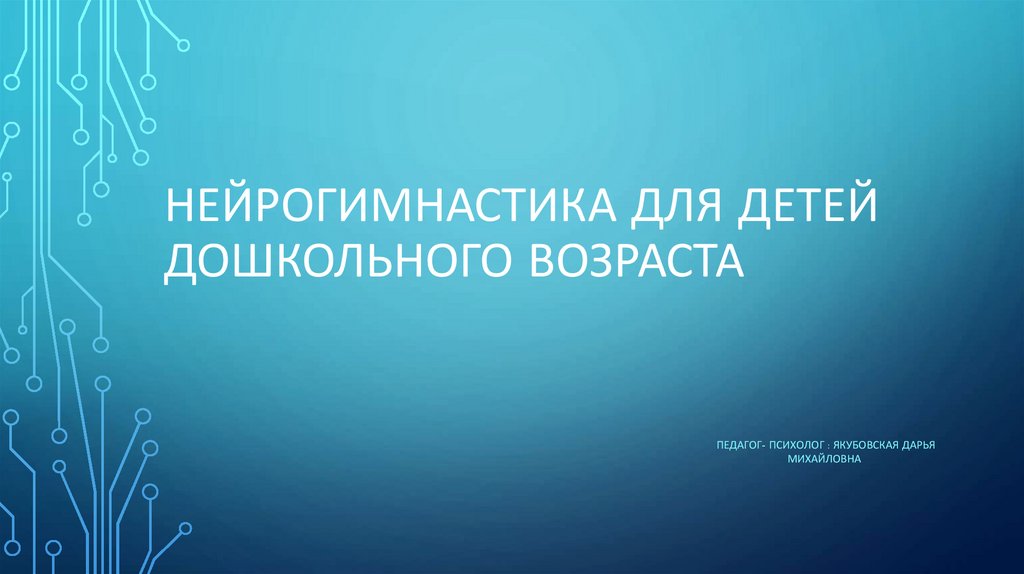 НЕЙРОГИМНАСТИКА ДЛЯ ДЕТЕЙ ДОШКОЛЬНОГО ВОЗРАСТА

ПЕДАГОГ- ПСИХОЛОГ : ЯКУБОВСКАЯ ДАРЬЯ МИХАЙЛОВНА